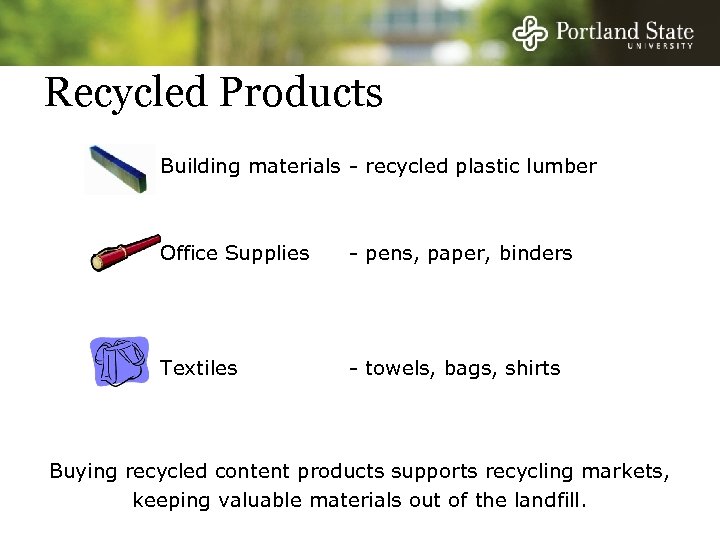 Portland State
UNIVERSITY

Recycled Products

Building materials - recycled plastic lumber

Office Supplies - pens, paper, binders

Textiles - towels, bags, shirts

Buying recycled content products supports recycling markets, keeping valuable materials out of the landfill.